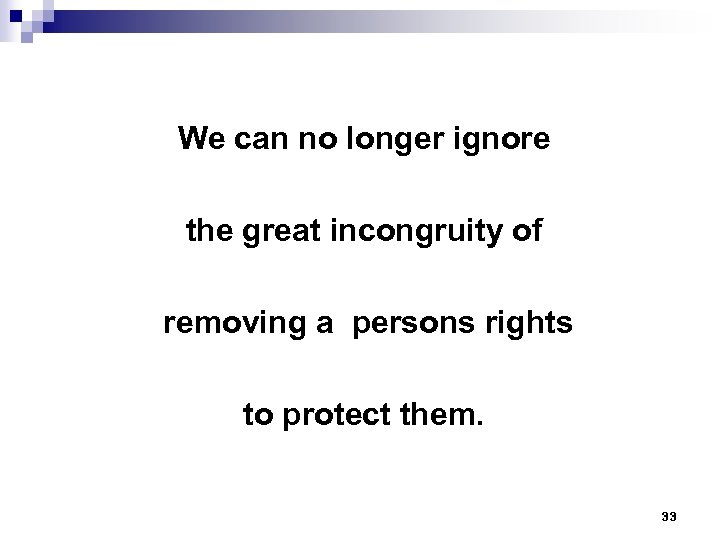 We can no longer ignore

the great incongruity of

removing a persons rights

to protect them.

33